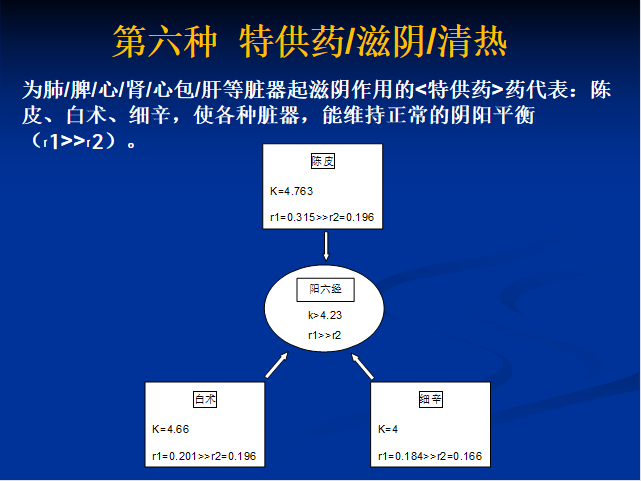 第六种 特供药/滋阴/清热

为肺/脾/心/肾/心包/肝等脏器起滋阴作用的<特供药>药代表：陈皮、白术、细辛，使各种脏器，能维持正常的阴阳平衡（r1>>r2）。

陈皮

K=4.763

r1=0.315>>r2=0.196

阳六经

k>4.23

r1>>r2

白术

K=4.66

r1=0.201>>r2=0.196

细辛

K=4

r1=0.184>>r2=0.166